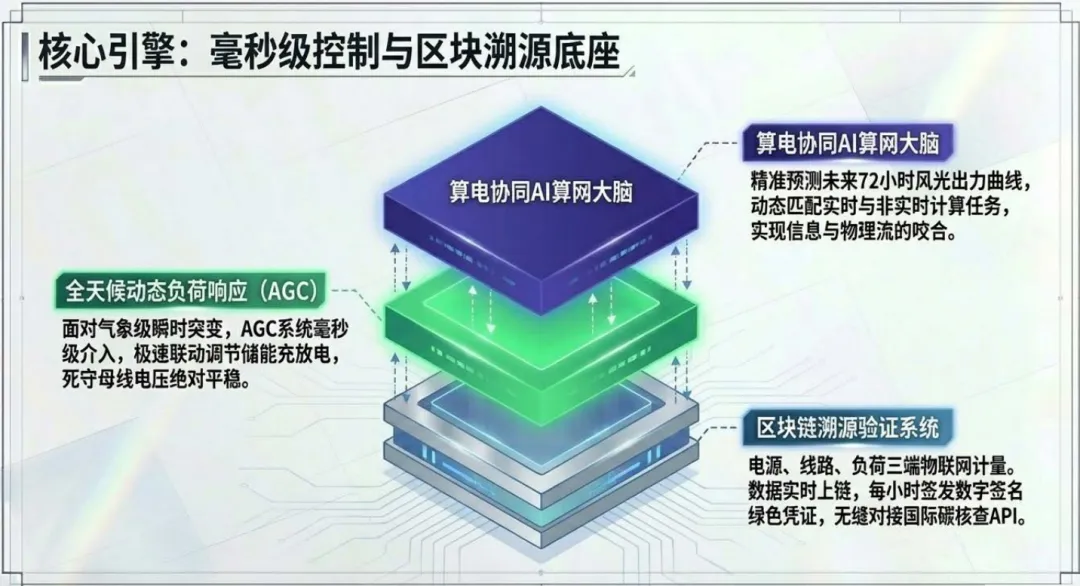 核心引擎：毫秒级控制与区块溯源底座

算电协同AI算网大脑

算电协同AI算网大脑
精准预测未来72小时风光出力曲线，动态匹配实时与非实时计算任务，实现信息与物理流的咬合。

全天候动态负荷响应（AGC）
面对气象级瞬时突变，AGC系统毫秒级介入，极速联动调节储能充放电，死守母线电压绝对平稳。

区块链溯源验证系统
电源、线路、负荷三端物联网计量。数据实时上链，每小时签发数字签名绿色凭证，无缝对接国际碳核查API。